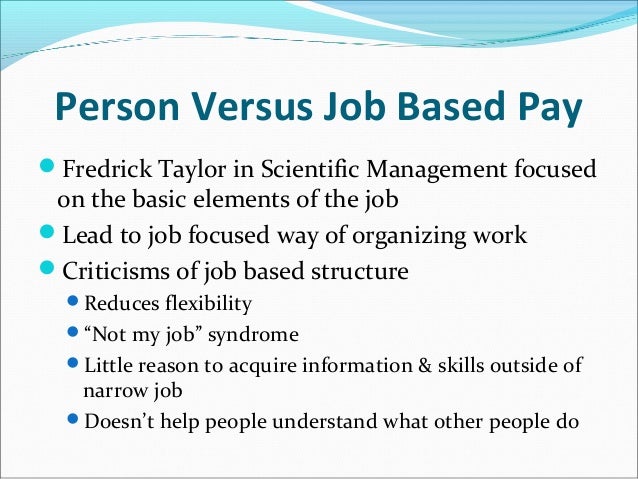 Person Versus Job Based Pay

- Fredrick Taylor in Scientific Management focused on the basic elements of the job
- Lead to job focused way of organizing work
- Criticisms of job based structure
  - Reduces flexibility
  - “Not my job” syndrome
  - Little reason to acquire information & skills outside of narrow job
  - Doesn’t help people understand what other people do